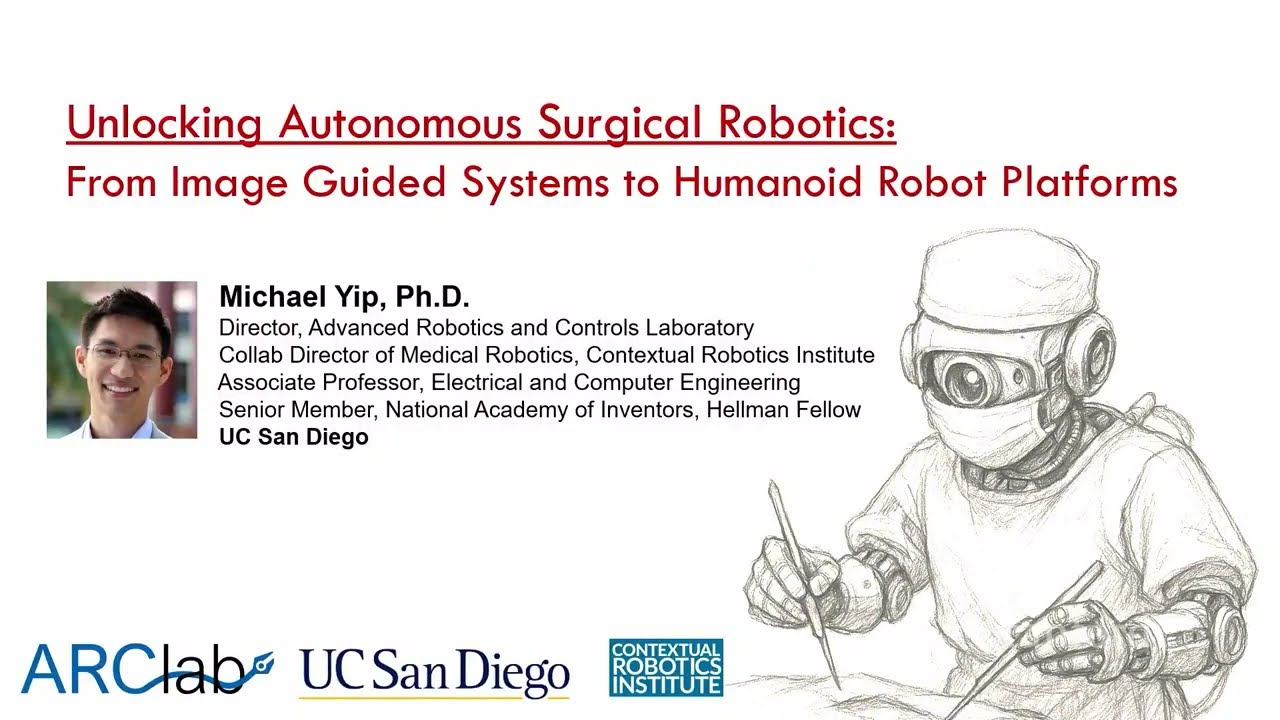 Unlocking Autonomous Surgical Robotics:
From Image Guided Systems to Humanoid Robot Platforms

Michael Yip, Ph.D.
Director, Advanced Robotics and Controls Laboratory
Collab Director of Medical Robotics, Contextual Robotics Institute
Associate Professor, Electrical and Computer Engineering
Senior Member, National Academy of Inventors, Hellman Fellow
UC San Diego

ARClab

UC San Diego

CONTEXTUAL ROBOTICS INSTITUTE